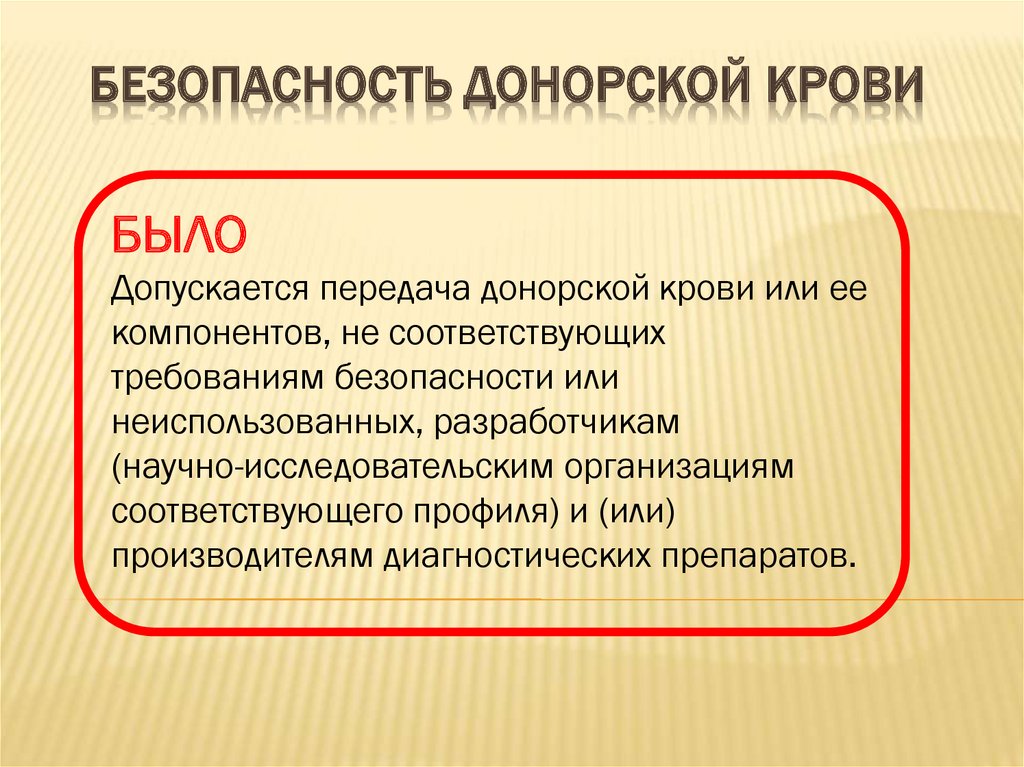 БЕЗОПАСНОСТЬ ДОНОРСКОЙ КРОВИ

БЫЛО
Допускается передача донорской крови или ее компонентов, не соответствующих требованиям безопасности или неиспользованных, разработчикам (научно-исследовательским организациям соответствующего профиля) и (или) производителям диагностических препаратов.